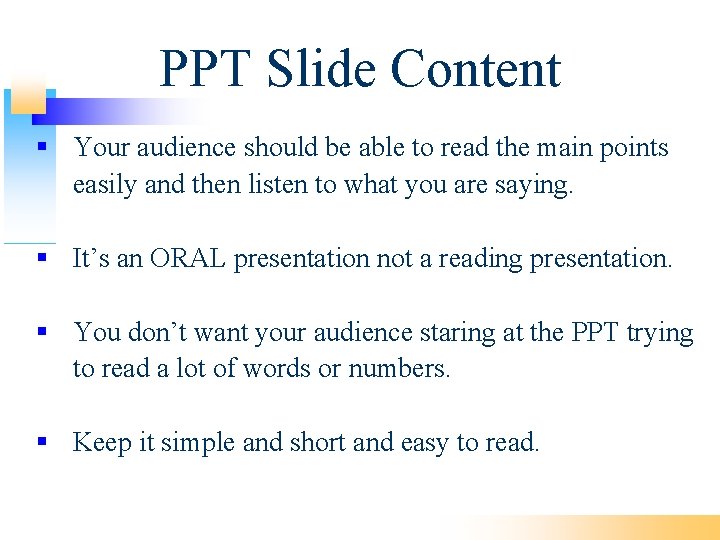 PPT Slide Content

▪ Your audience should be able to read the main points easily and then listen to what you are saying.

▪ It’s an ORAL presentation not a reading presentation.

▪ You don’t want your audience staring at the PPT trying to read a lot of words or numbers.

▪ Keep it simple and short and easy to read.